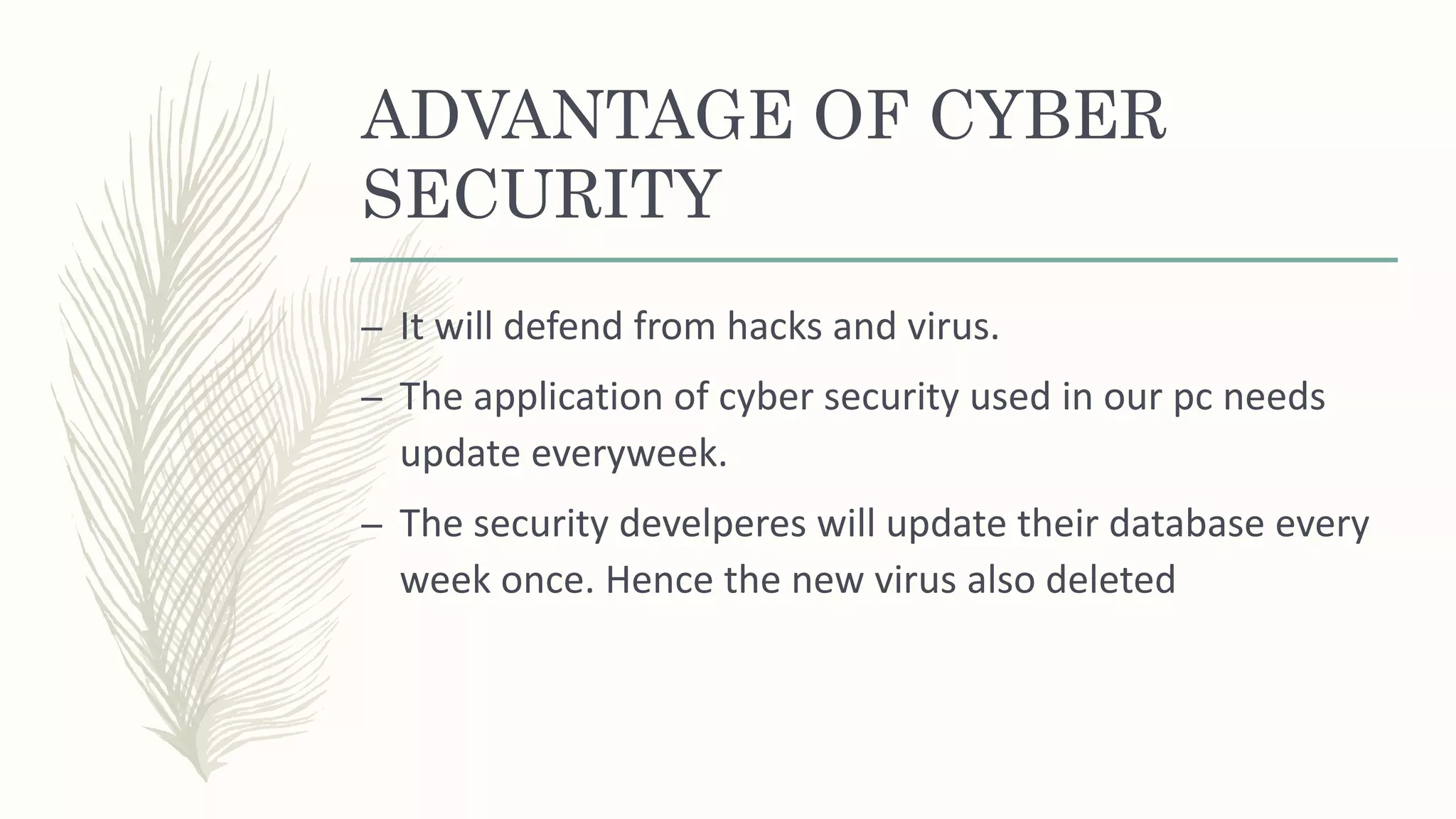 ADVANTAGE OF CYBER SECURITY

– It will defend from hacks and virus.

– The application of cyber security used in our pc needs update everyweek.

– The security develperes will update their database every week once. Hence the new virus also deleted